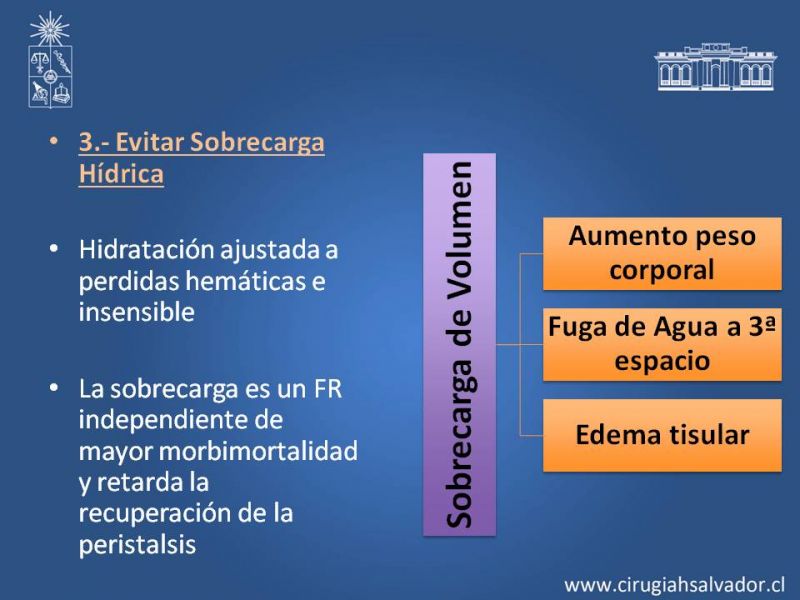 • 3.- Evitar Sobrecarga Hídrica

• Hidratación ajustada a perdidas hemáticas e insensible

• La sobrecarga es un FR independiente de mayor morbimortalidad y retarda la recuperación de la peristalsis

Sobrecarga de Volumen

Aumento peso corporal

Fuga de Agua a 3ª espacio

Edema tisular

www.cirugiahsalvador.cl